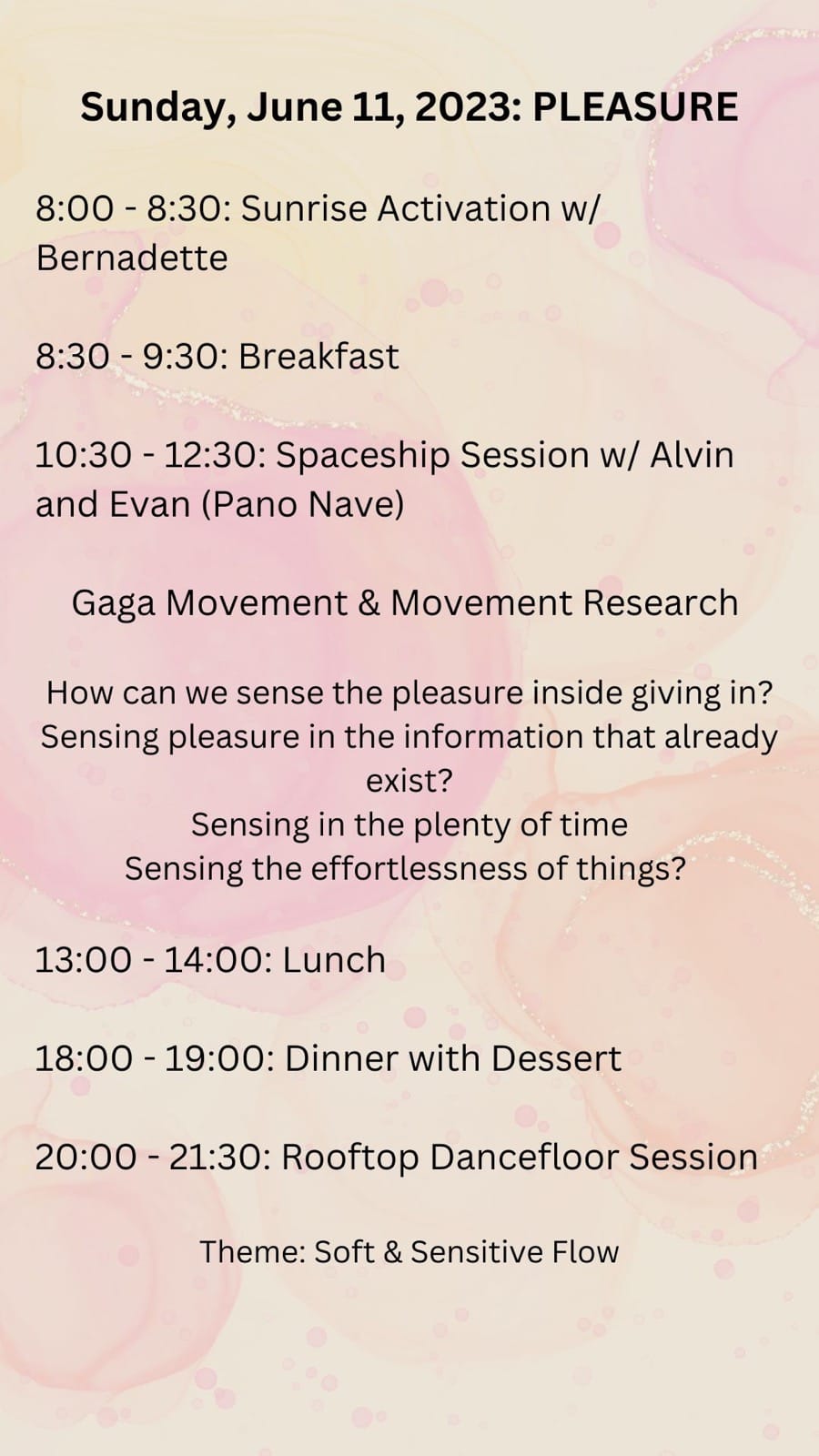 Sunday, June 11, 2023: PLEASURE

8:00 - 8:30: Sunrise Activation w/ Bernadette

8:30 - 9:30: Breakfast

10:30 - 12:30: Spaceship Session w/ Alvin and Evan (Pano Nave)

Gaga Movement & Movement Research

How can we sense the pleasure inside giving in?
Sensing pleasure in the information that already exist?
Sensing in the plenty of time
Sensing the effortlessness of things?

13:00 - 14:00: Lunch

18:00 - 19:00: Dinner with Dessert

20:00 - 21:30: Rooftop Dancefloor Session

Theme: Soft & Sensitive Flow